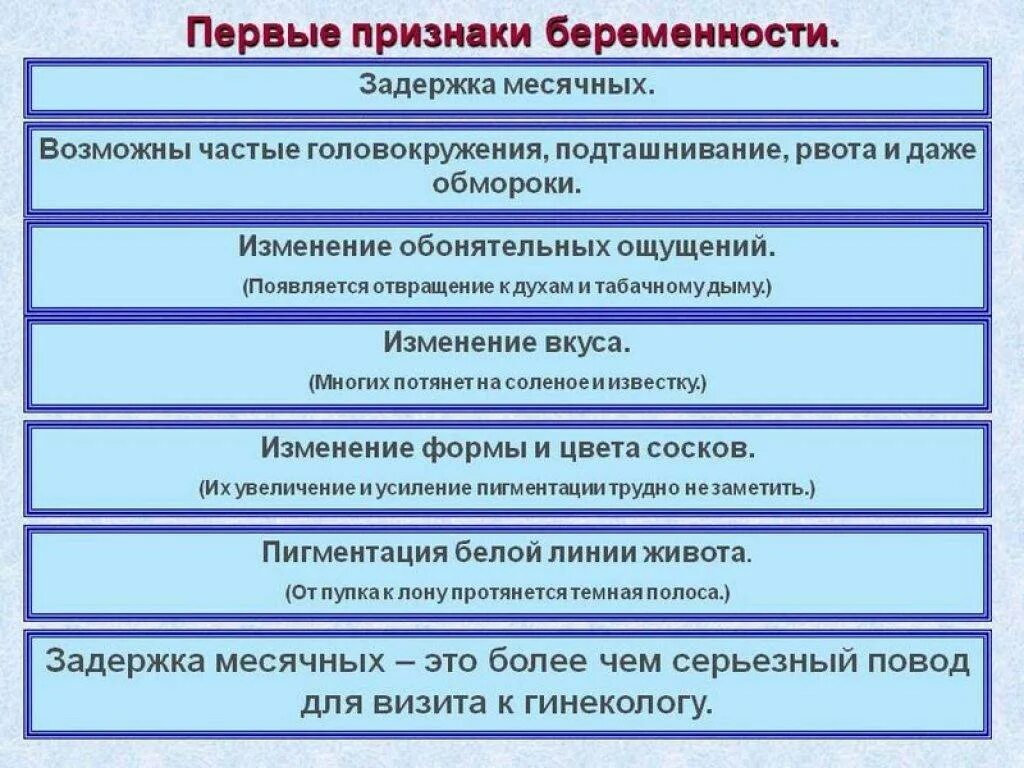 Первые признаки беременности.

Задержка месячных.

Возможны частые головокружения, подташнивание, рвота и даже обмороки.

Изменение обонятельных ощущений.
(Появляется отвращение к духам и табачному дыму.)

Изменение вкуса.
(Многих потянет на соленое и известку.)

Изменение формы и цвета сосков.
(Их увеличение и усиление пигментации трудно не заметить.)

Пигментация белой линии живота.
(От пупка к лону протянется темная полоса.)

Задержка месячных – это более чем серьезный повод для визита к гинекологу.